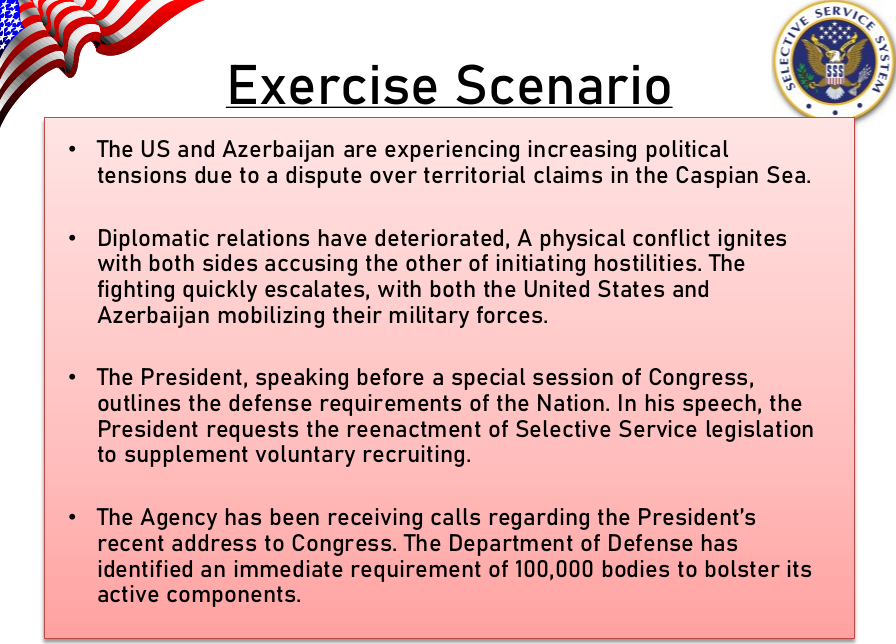 SELECTIVE SERVICE SYSTEM
SSS

Exercise Scenario

• The US and Azerbaijan are experiencing increasing political tensions due to a dispute over territorial claims in the Caspian Sea.

• Diplomatic relations have deteriorated, A physical conflict ignites with both sides accusing the other of initiating hostilities. The fighting quickly escalates, with both the United States and Azerbaijan mobilizing their military forces.

• The President, speaking before a special session of Congress, outlines the defense requirements of the Nation. In his speech, the President requests the reenactment of Selective Service legislation to supplement voluntary recruiting.

• The Agency has been receiving calls regarding the President's recent address to Congress. The Department of Defense has identified an immediate requirement of 100,000 bodies to bolster its active components.